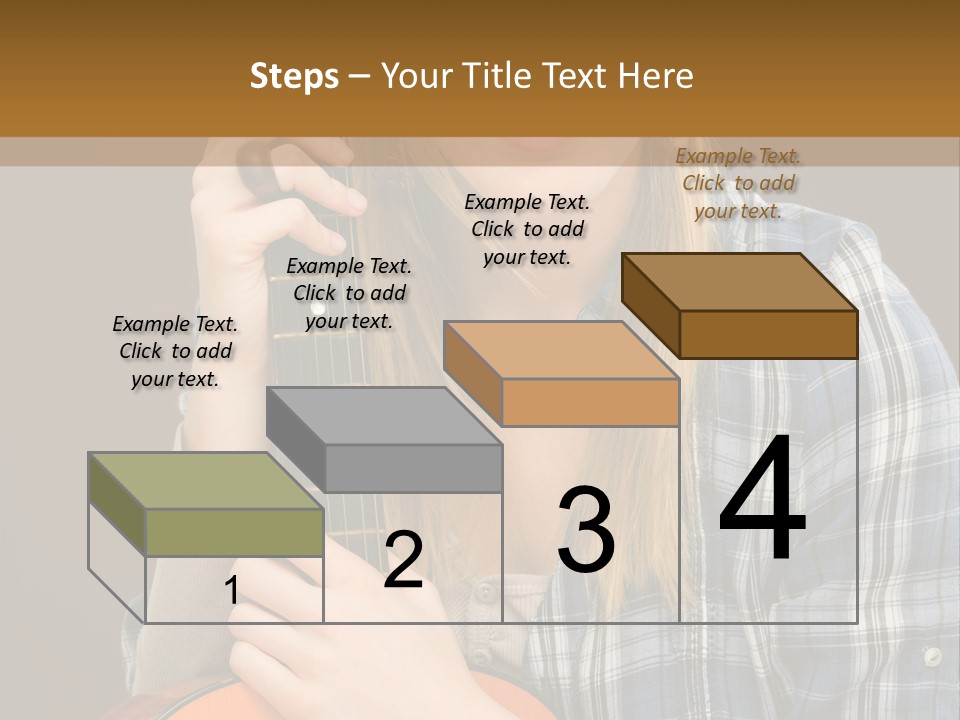 Steps – Your Title Text Here

Example Text. Click to add your text.

Example Text. Click to add your text.

Example Text. Click to add your text.

Example Text. Click to add your text.

1

2

3

4